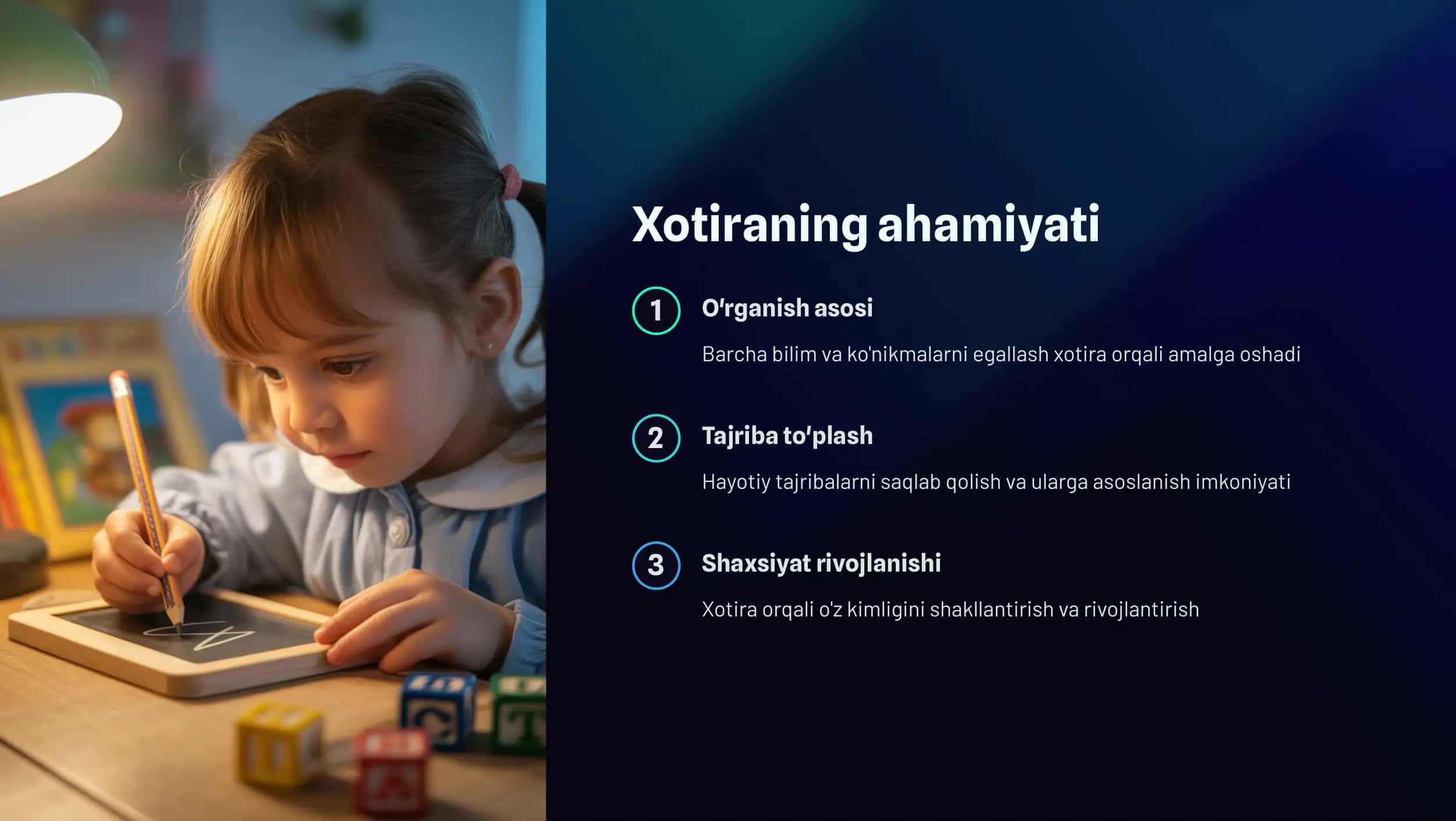 Xotiraning ahamiyati

1

O'rganish asosi

Barcha bilim va ko'nikmalarni egallash xotira orqali amalga oshadi

2

Tajriba to'plash

Hayotiy tajribalarni saqlab qolish va ularga asoslanish imkoniyati

3

Shaxsiyat rivojlanishi

Xotira orqali o'z kimligini shakllantirish va rivojlantirish